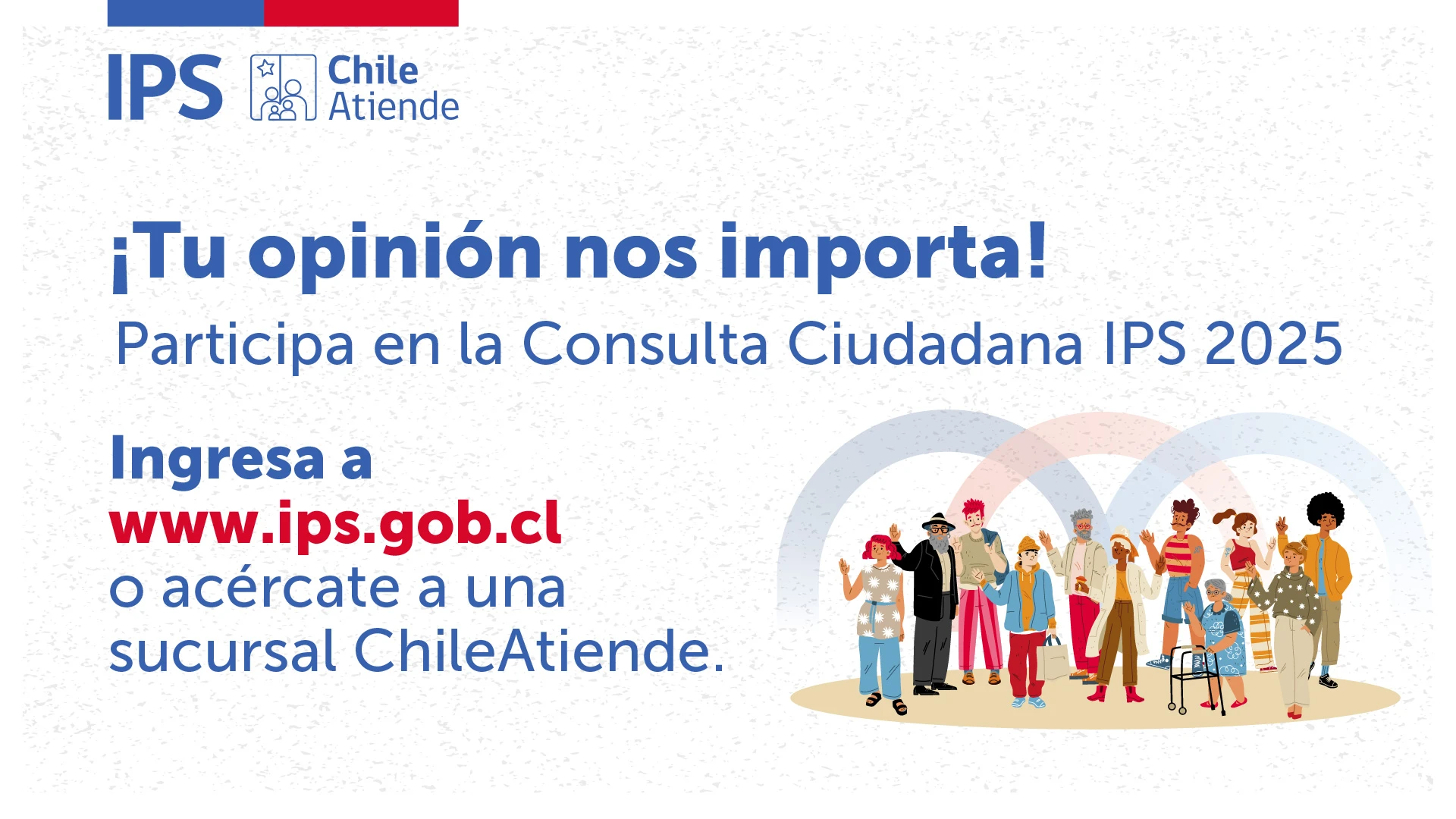 IPS Chile Atiende

¡Tu opinión nos importa!
Participa en la Consulta Ciudadana IPS 2025

Ingresa a www.ips.gob.cl o acércate a una sucursal ChileAtiende.